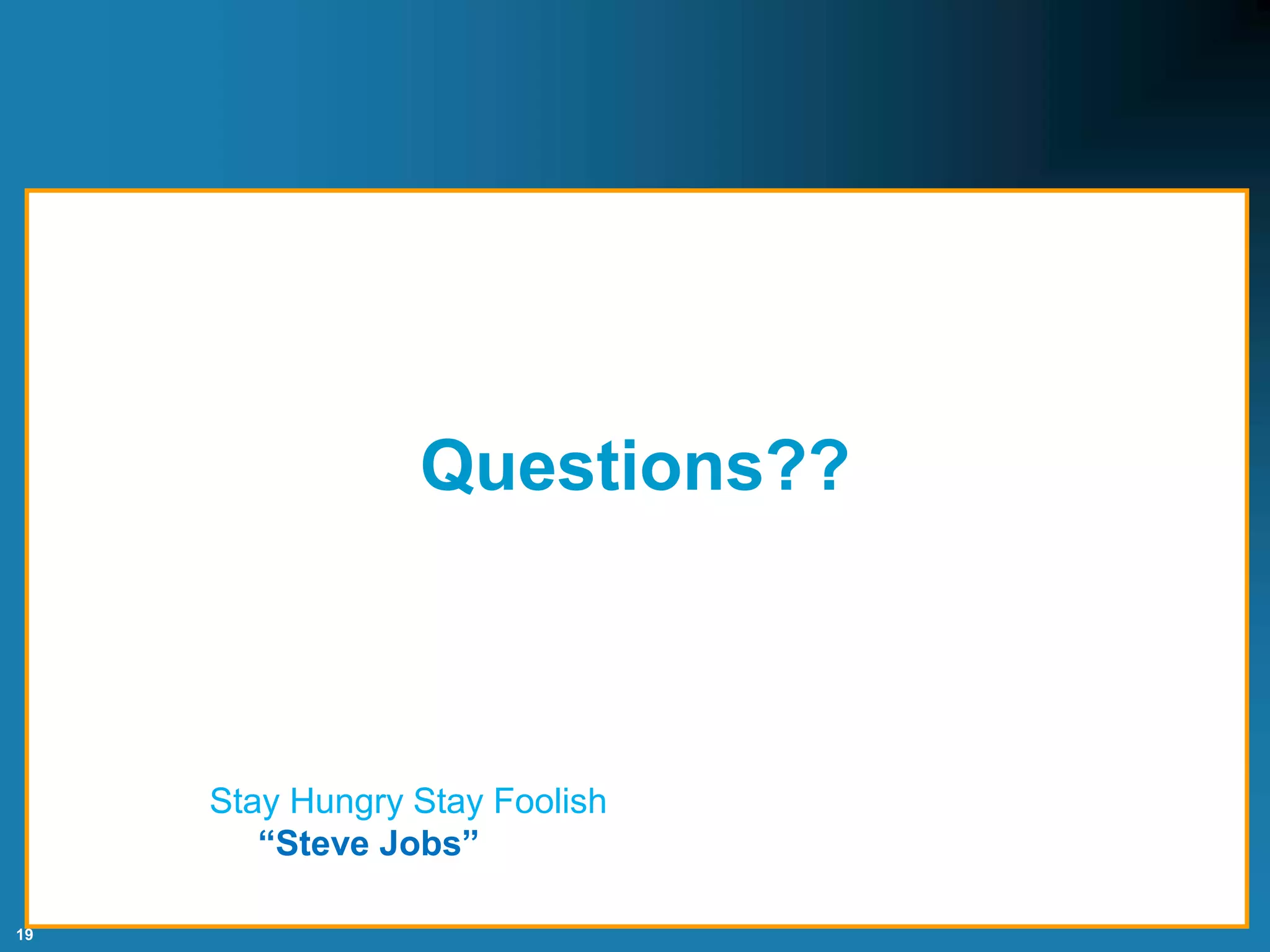 Questions??

Stay Hungry Stay Foolish
“Steve Jobs”

19